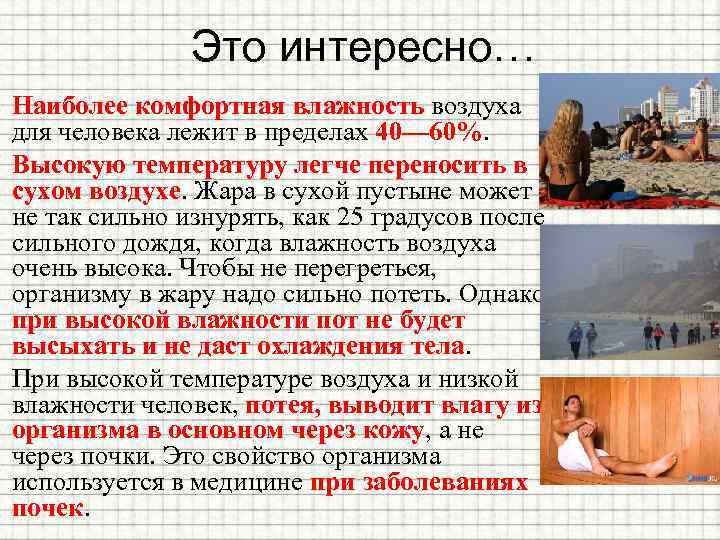 Это интересно…

Наиболее комфортная влажность воздуха для человека лежит в пределах 40—60%.

Высокую температуру легче переносить в сухом воздухе. Жара в сухой пустыне может не так сильно изнурять, как 25 градусов после сильного дождя, когда влажность воздуха очень высока. Чтобы не перегреться, организму в жару надо сильно потеть. Однако при высокой влажности пот не будет высыхать и не даст охлаждения тела.

При высокой температуре воздуха и низкой влажности человек, потея, выводит влагу из организма в основном через кожу, а не через почки. Это свойство организма используется в медицине при заболеваниях почек.